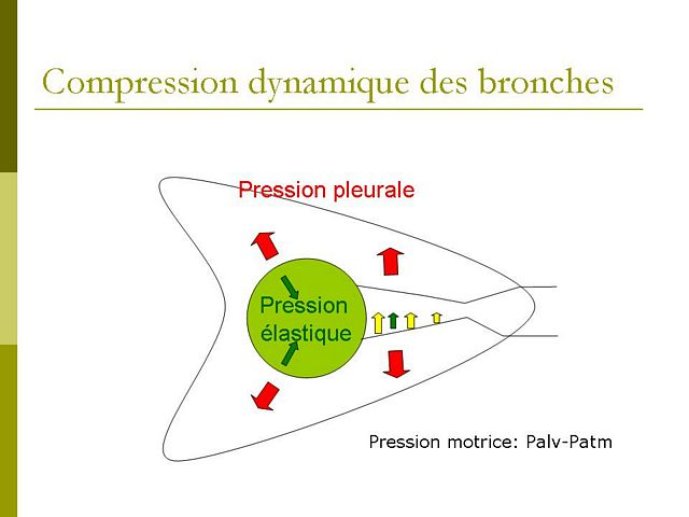 Compression dynamique des bronches

Pression pleurale

Pression élastique

Pression motrice: Palv-Patm